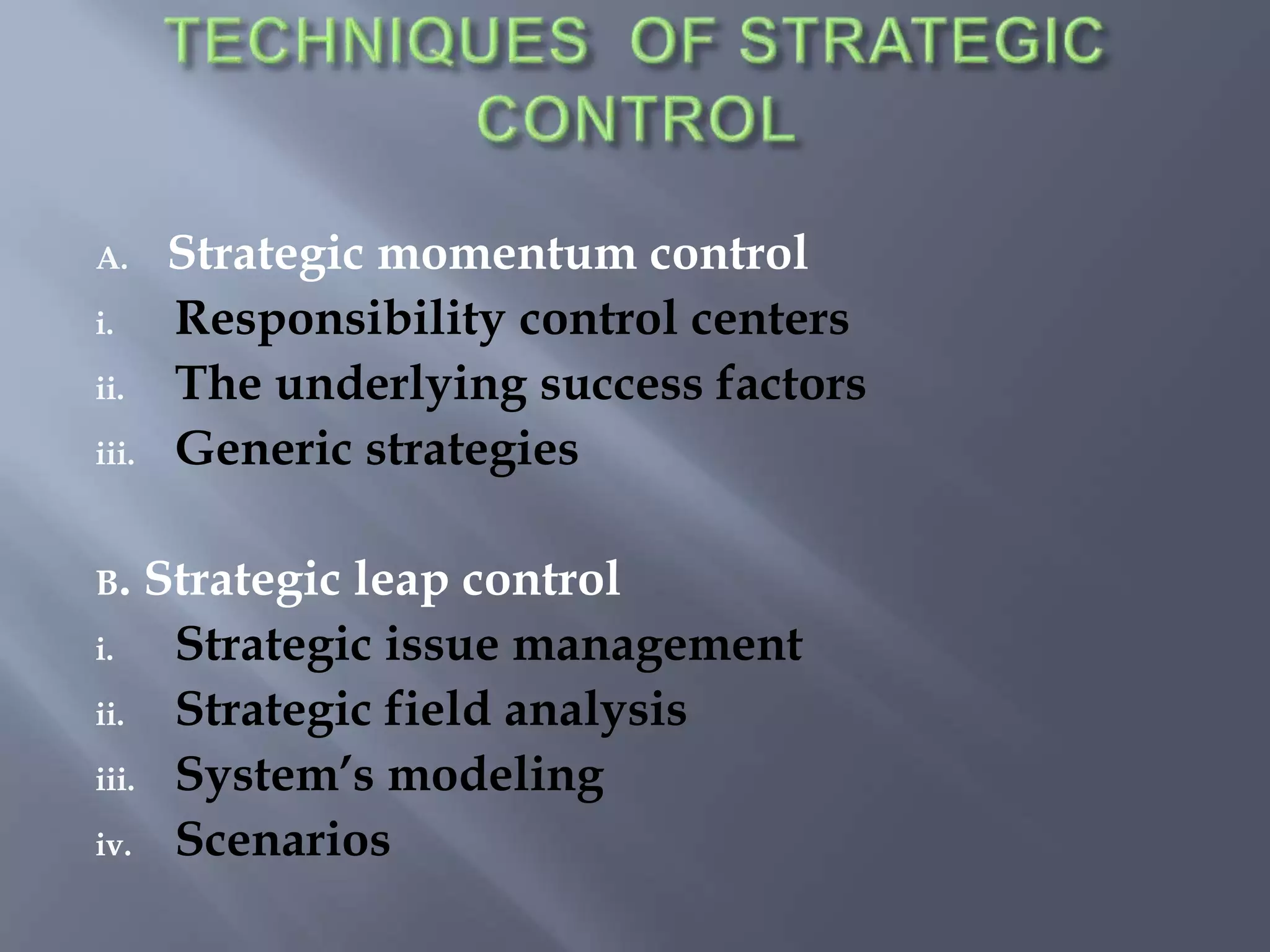 TECHNIQUES OF STRATEGIC CONTROL

A. Strategic momentum control
i. Responsibility control centers
ii. The underlying success factors
iii. Generic strategies

B. Strategic leap control
i. Strategic issue management
ii. Strategic field analysis
iii. System's modeling
iv. Scenarios